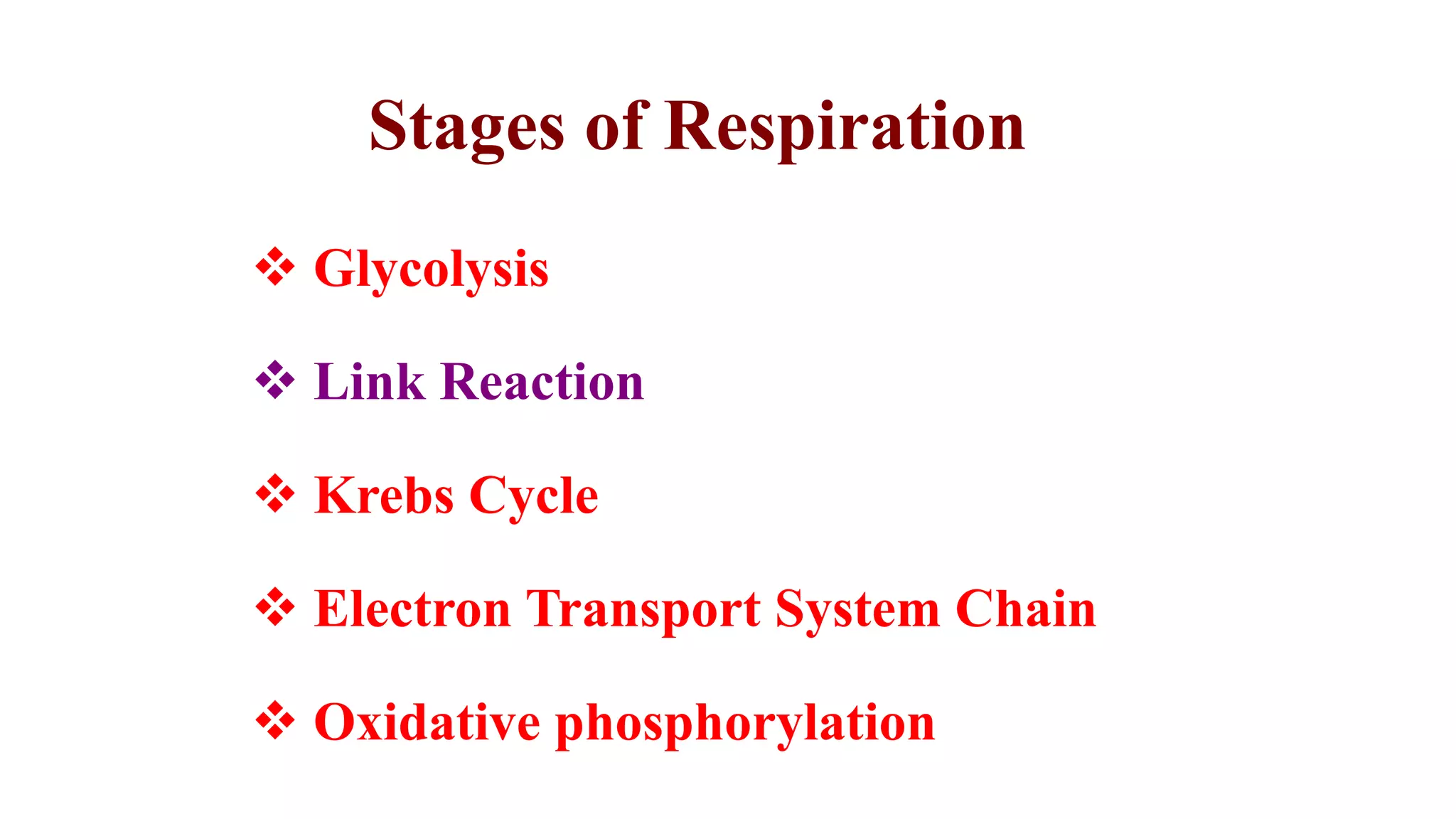 Stages of Respiration

❖ Glycolysis

❖ Link Reaction

❖ Krebs Cycle

❖ Electron Transport System Chain

❖ Oxidative phosphorylation